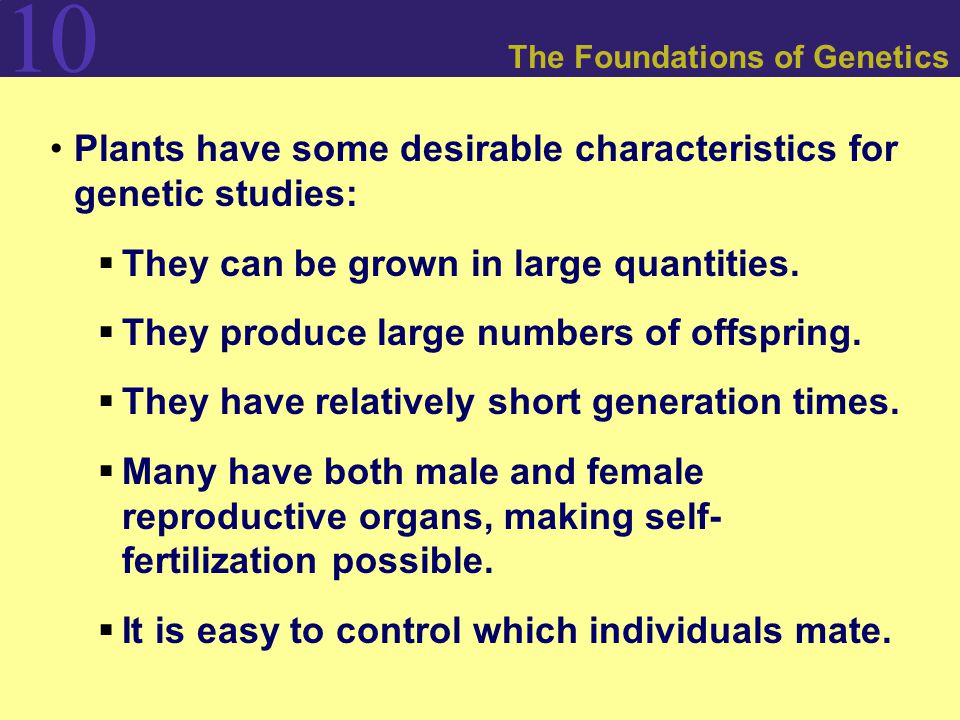 10

The Foundations of Genetics

• Plants have some desirable characteristics for genetic studies:

▪ They can be grown in large quantities.

▪ They produce large numbers of offspring.

▪ They have relatively short generation times.

▪ Many have both male and female reproductive organs, making self-fertilization possible.

▪ It is easy to control which individuals mate.